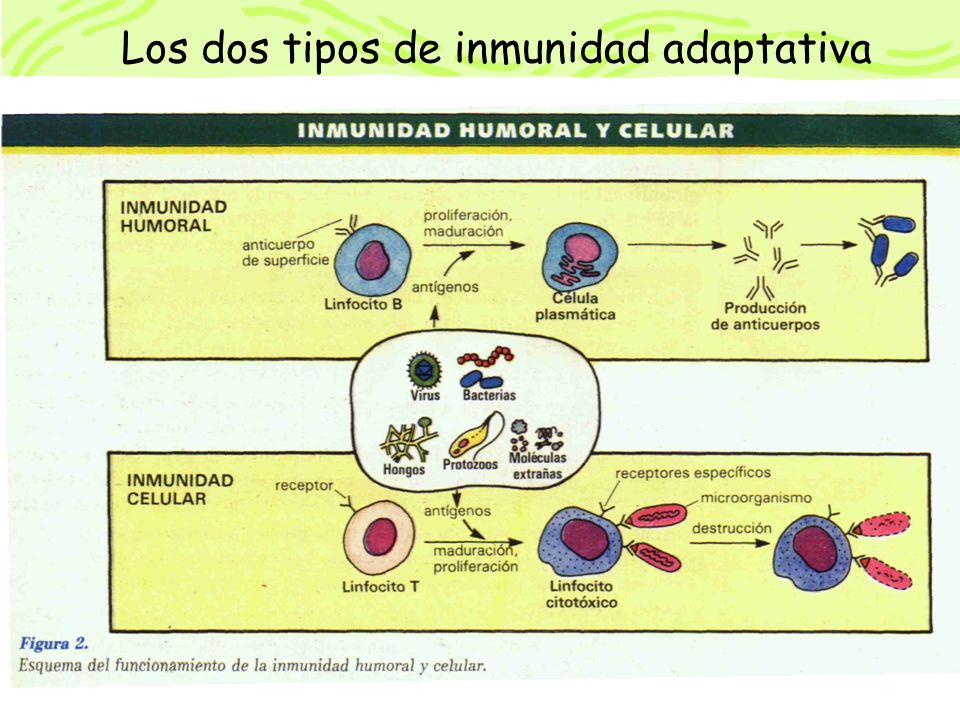 Los dos tipos de inmunidad adaptativa

INMUNIDAD HUMORAL Y CELULAR

INMUNIDAD HUMORAL

anticuerpo de superficie

Linfocito B

proliferación, maduración

antígenos

Célula plasmática

Producción de anticuerpos

Virus

Bacterias

Hongos

Protozoos

Moléculas extrañas

INMUNIDAD CELULAR

receptor

Linfocito T

antígenos

maduración, proliferación

receptores específicos

microorganismo

destrucción

Linfocito citotóxico

Figura 2.
Esquema del funcionamiento de la inmunidad humoral y celular.